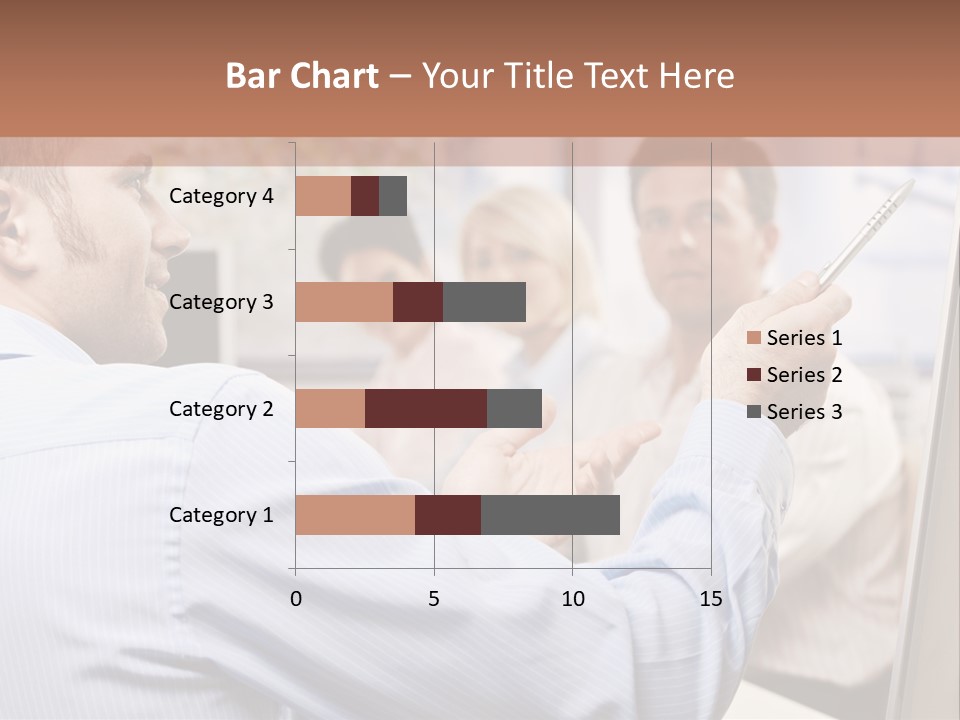 Bar Chart – Your Title Text Here

Category 4
Category 3
Category 2
Category 1

0 5 10 15

Series 1
Series 2
Series 3